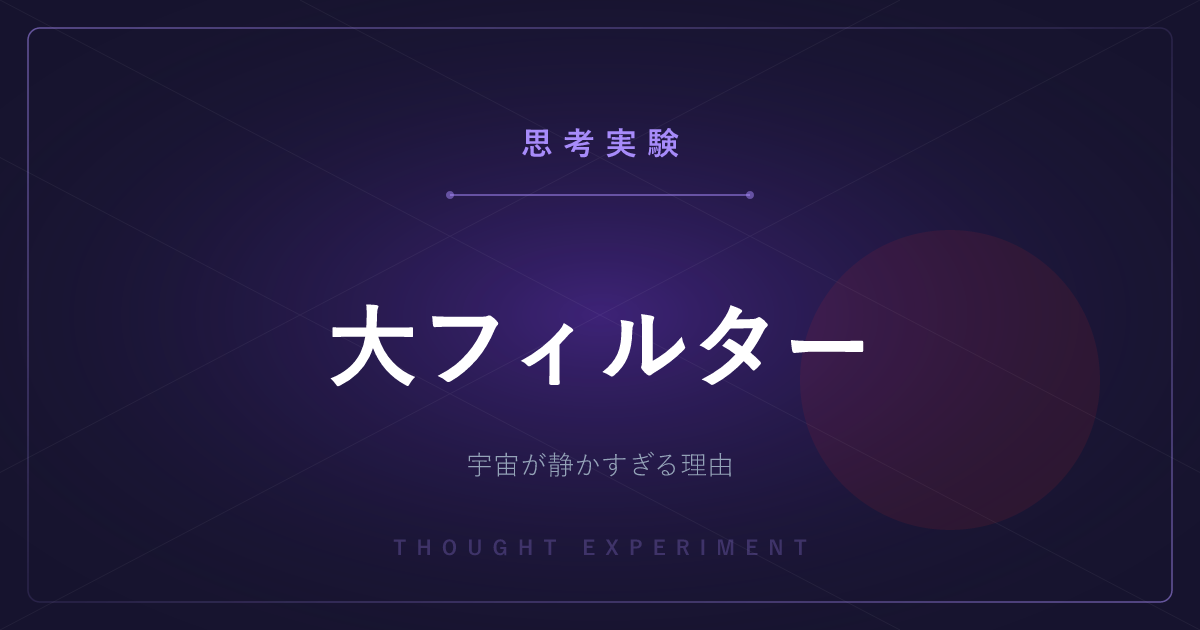 思考実験

大フィルター

宇宙が静かすぎる理由

THOUGHT EXPERIMENT